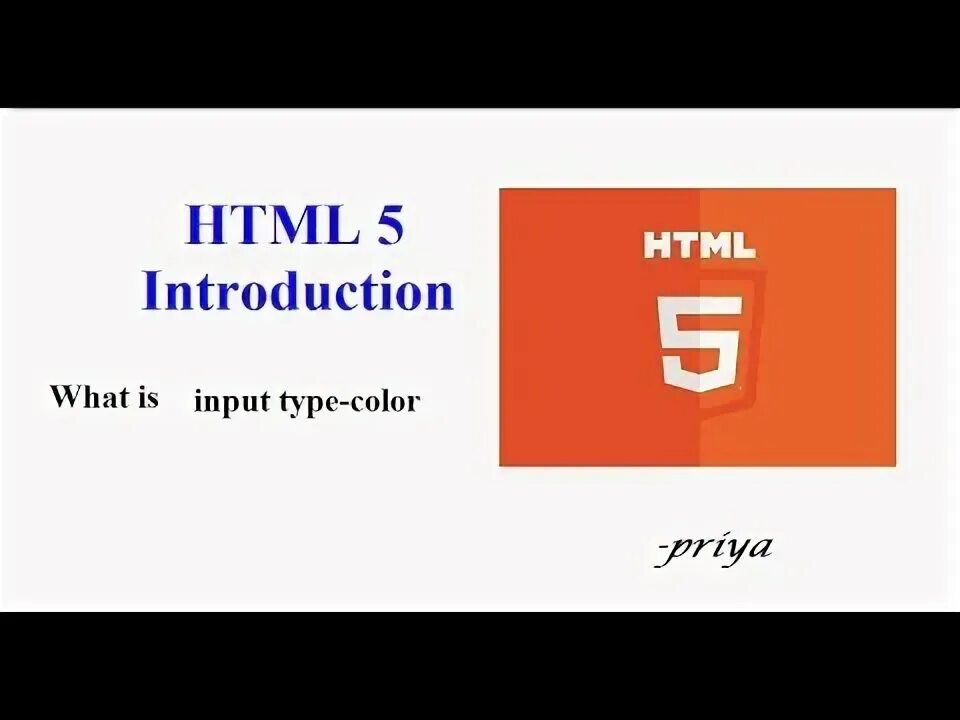 HTML 5
Introduction

What is input type-color

HTML
5

-priya